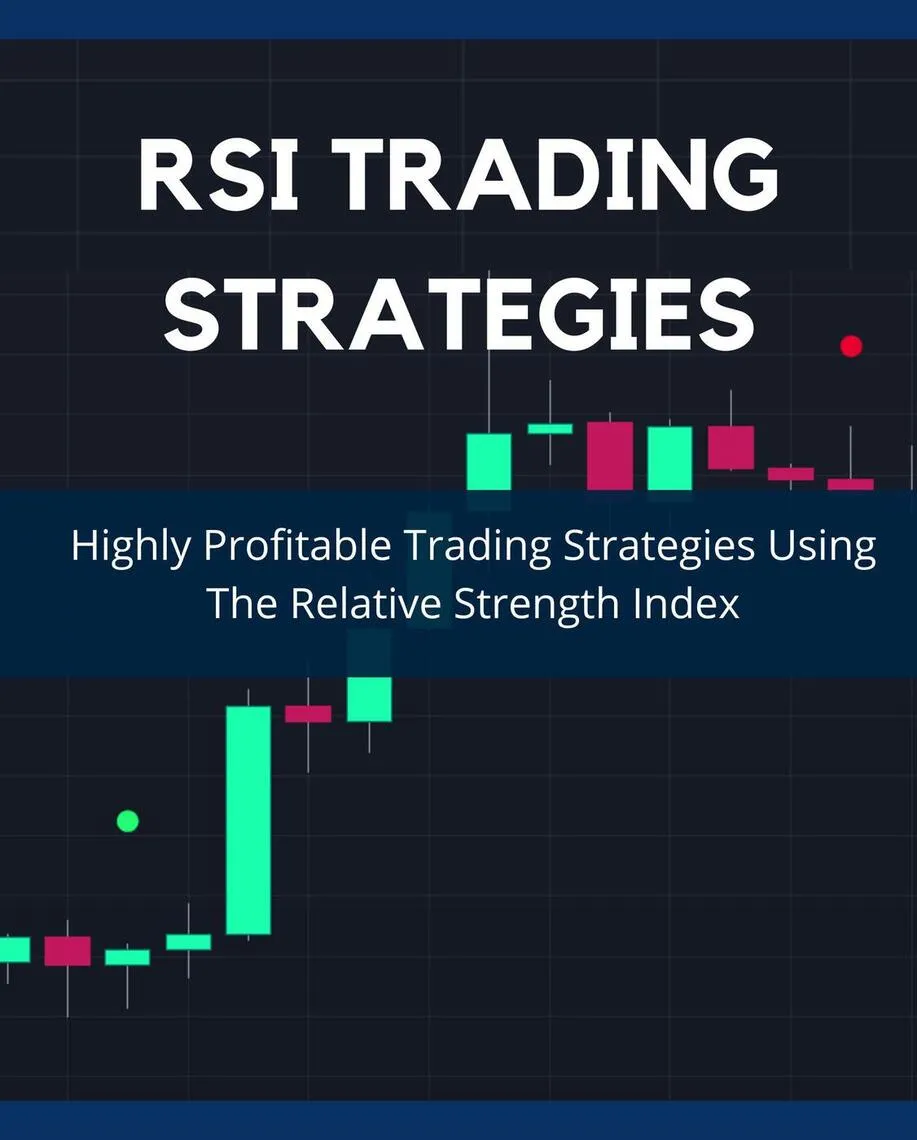 RSI TRADING STRATEGIES

Highly Profitable Trading Strategies Using The Relative Strength Index